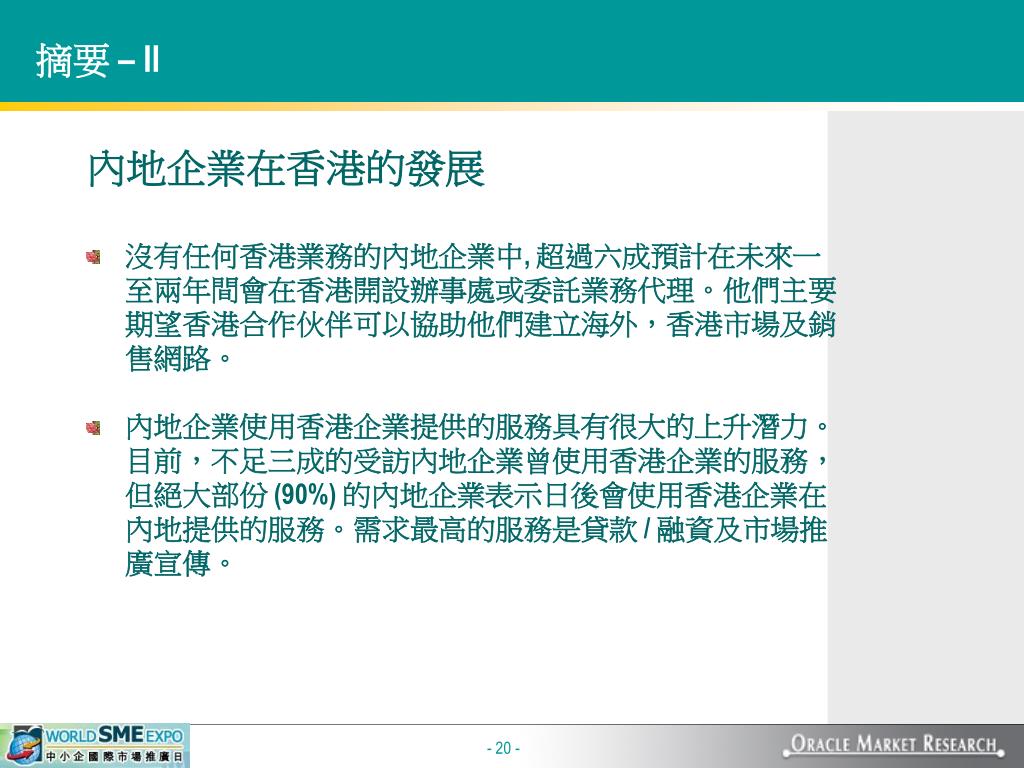 摘要 – II

內地企業在香港的發展

沒有任何香港業務的內地企業中, 超過六成預計在未來一至兩年間會在香港開設辦事處或委託業務代理。他們主要期望香港合作伙伴可以協助他們建立海外，香港市場及銷售網路。

內地企業使用香港企業提供的服務具有很大的上升潛力。目前，不足三成的受訪內地企業曾使用香港企業的服務，但絕大部份 (90%) 的內地企業表示日後會使用香港企業在內地提供的服務。需求最高的服務是貸款 / 融資及市場推廣宣傳。

WORLD SME EXPO
中小企國際市場推廣日

- 20 -

ORACLE MARKET RESEARCH